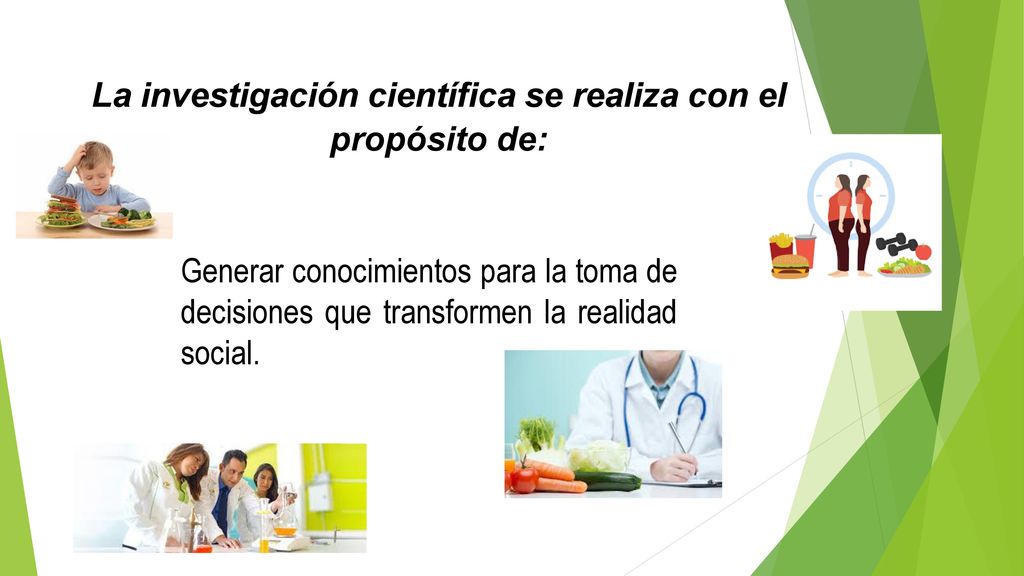 La investigación científica se realiza con el propósito de:

Generar conocimientos para la toma de decisiones que transformen la realidad social.